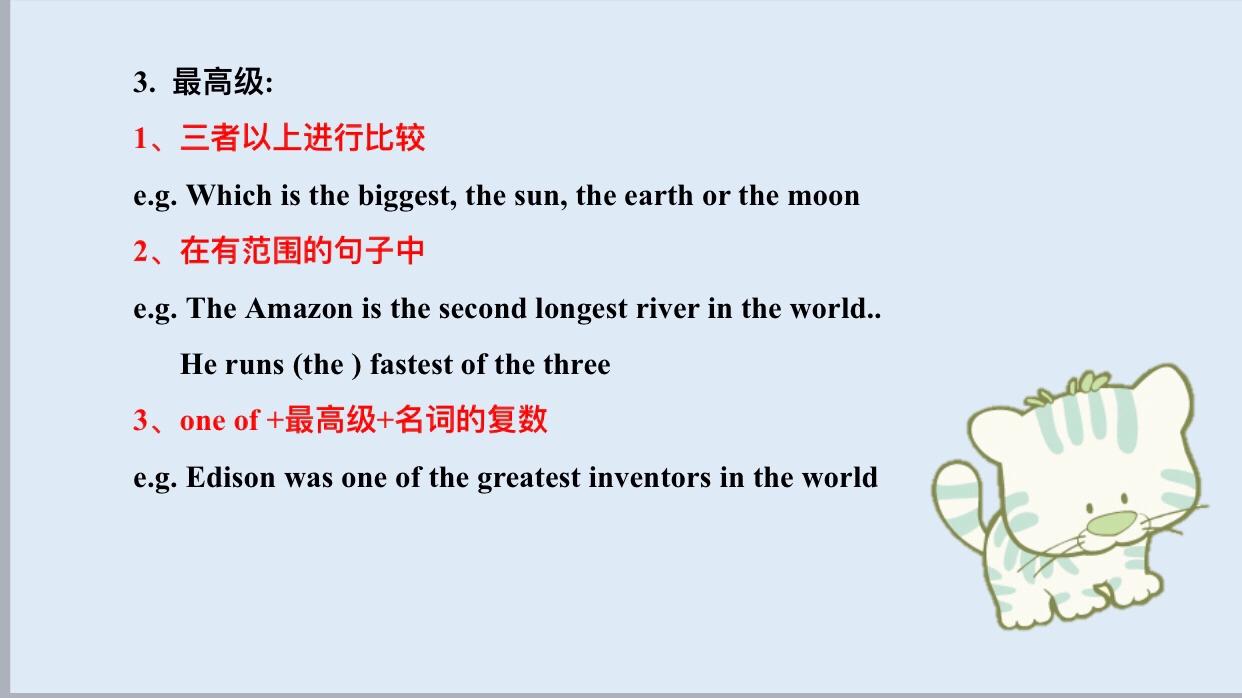 3. 最高级:

1、三者以上进行比较

e.g. Which is the biggest, the sun, the earth or the moon

2、在有范围的句子中

e.g. The Amazon is the second longest river in the world..

He runs (the ) fastest of the three

3、one of +最高级+名词的复数

e.g. Edison was one of the greatest inventors in the world